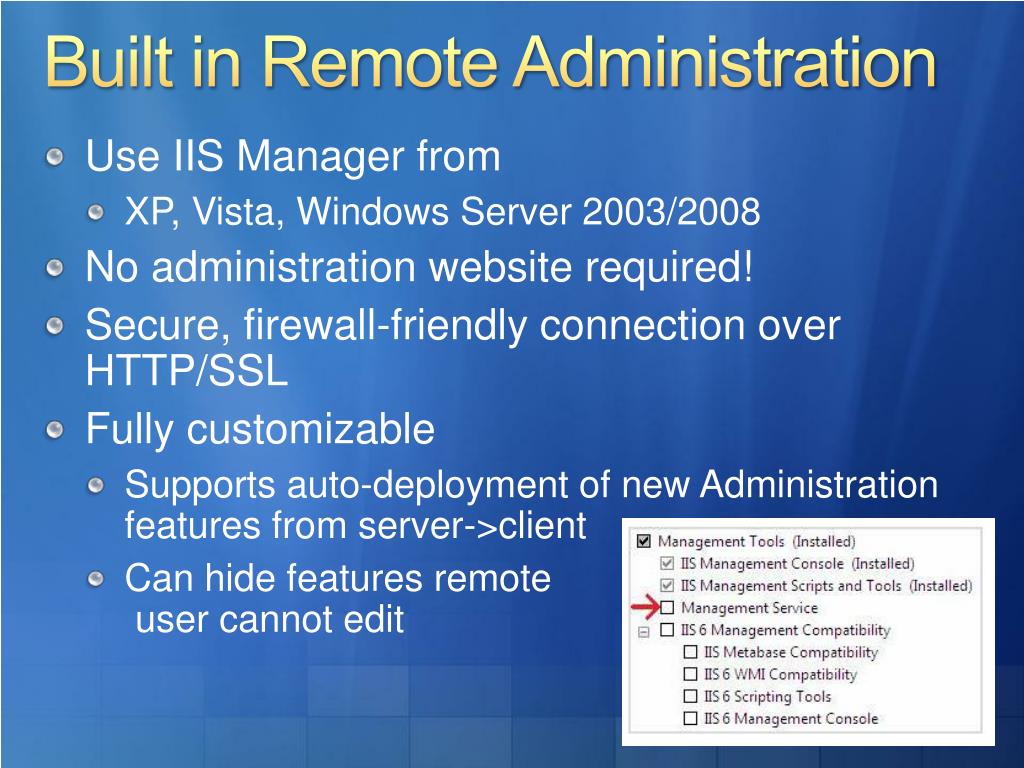 Built in Remote Administration

Use IIS Manager from

XP, Vista, Windows Server 2003/2008

No administration website required!

Secure, firewall-friendly connection over HTTP/SSL

Fully customizable

Supports auto-deployment of new Administration features from server->client

Can hide features remote user cannot edit

Management Tools (Installed)
IIS Management Console (Installed)
IIS Management Scripts and Tools (Installed)
Management Service
IIS 6 Management Compatibility
IIS Metabase Compatibility
IIS 6 WMI Compatibility
IIS 6 Scripting Tools
IIS 6 Management Console